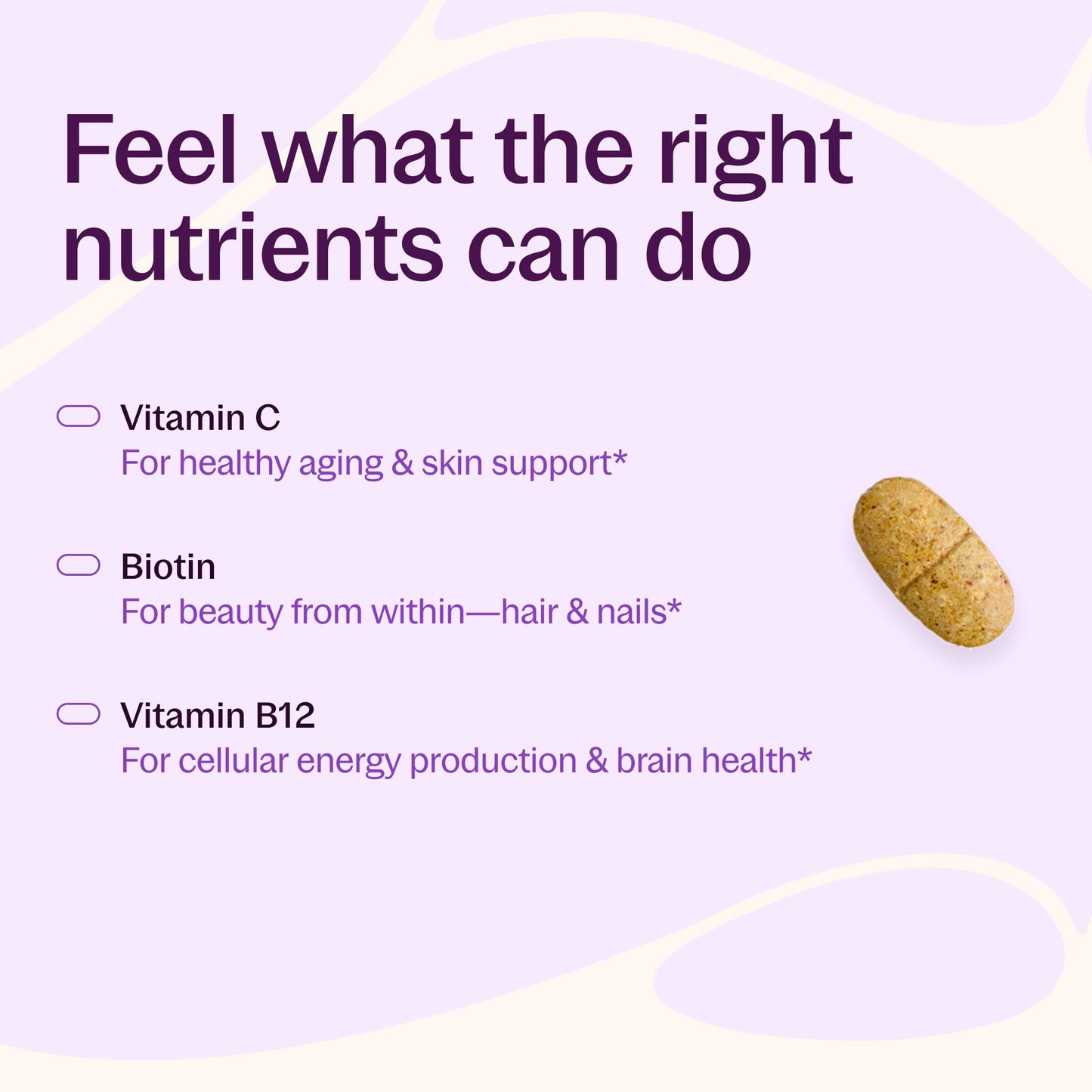 Feel what the right nutrients can do

Vitamin C
For healthy aging & skin support*

Biotin
For beauty from within—hair & nails*

Vitamin B12
For cellular energy production & brain health*